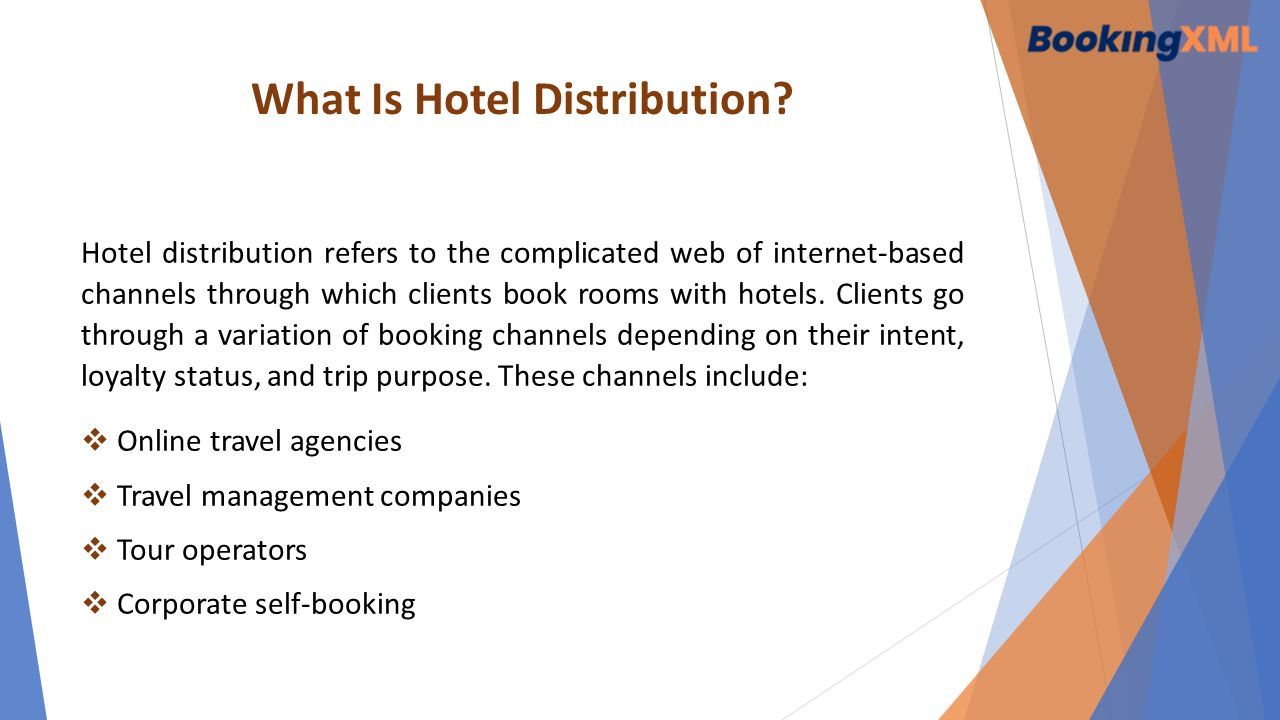 BookingXML

What Is Hotel Distribution?

Hotel distribution refers to the complicated web of internet-based channels through which clients book rooms with hotels. Clients go through a variation of booking channels depending on their intent, loyalty status, and trip purpose. These channels include:

❖ Online travel agencies

❖ Travel management companies

❖ Tour operators

❖ Corporate self-booking